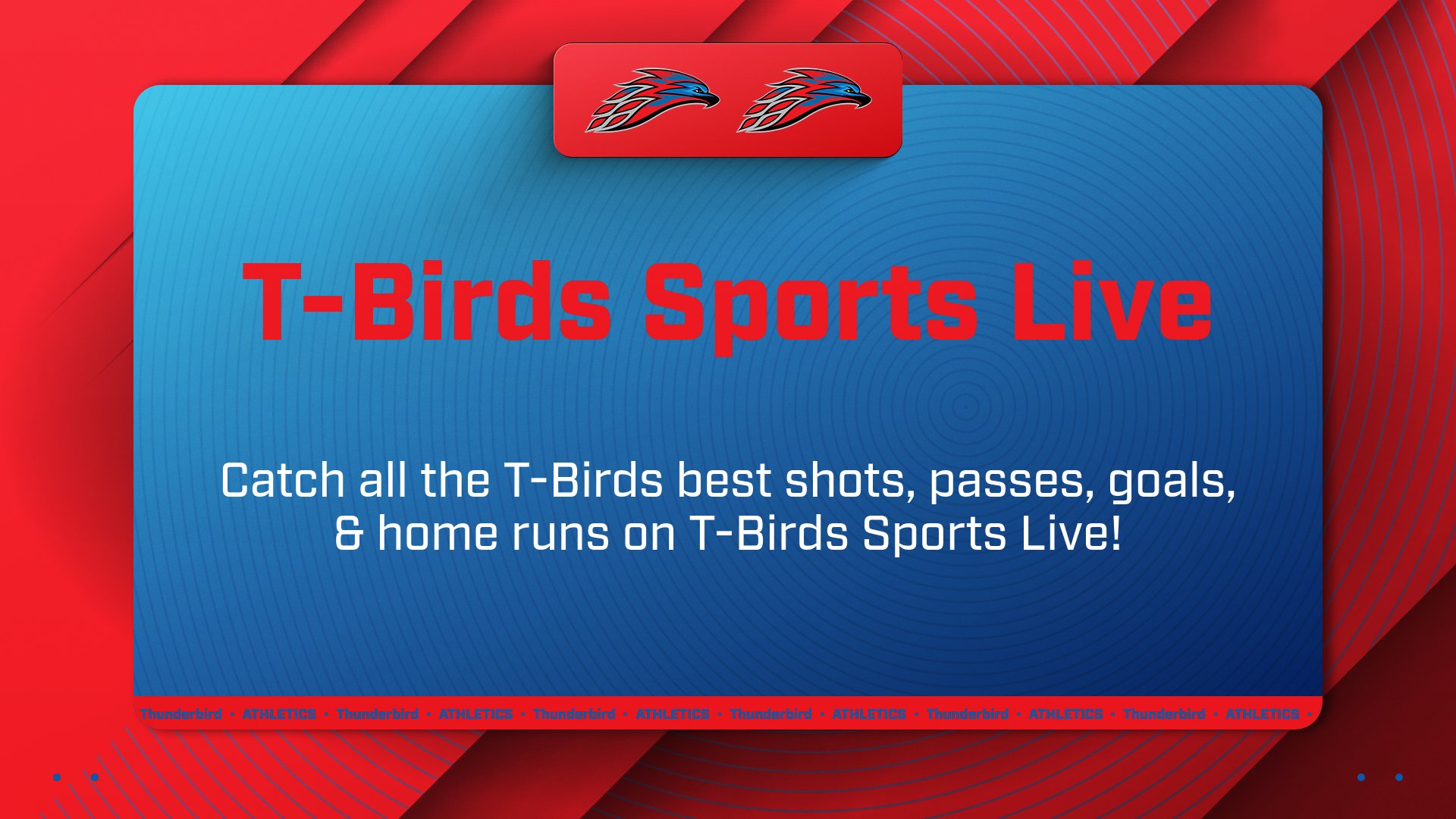 T-Birds Sports Live

Catch all the T-Birds best shots, passes, goals, & home runs on T-Birds Sports Live!

Thunderbird • ATHLETICS • Thunderbird • ATHLETICS • Thunderbird • ATHLETICS • Thunderbird • ATHLETICS • Thunderbird • ATHLETICS • Thunderbird • ATHLETICS •